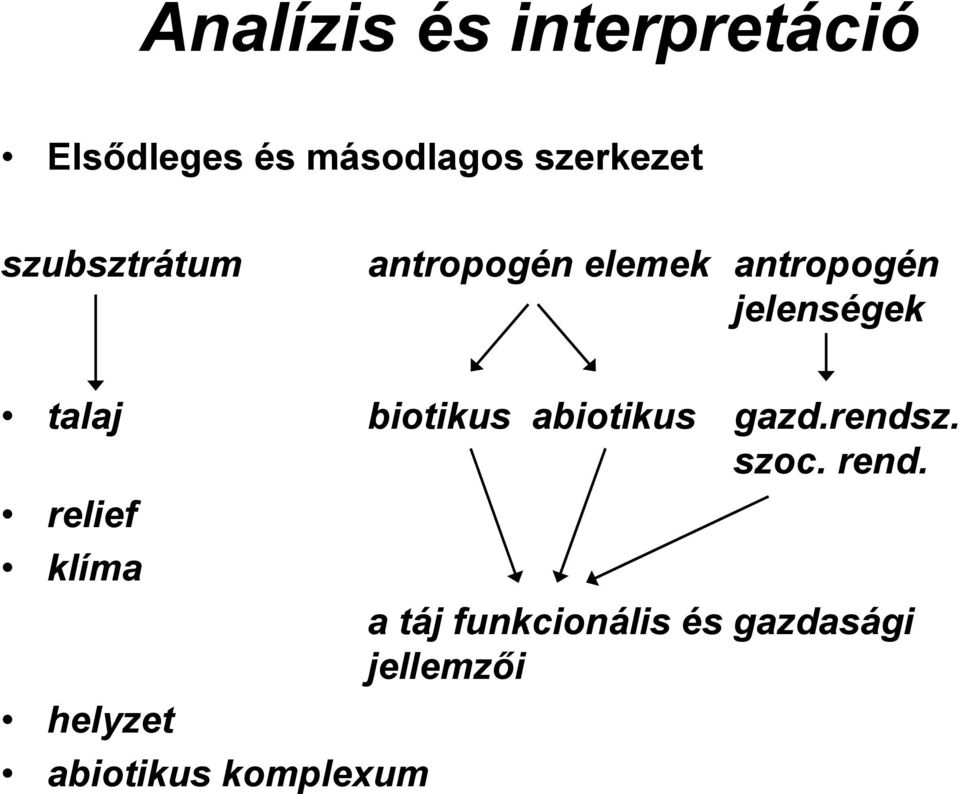 Analízis és interpretáció

• Elsődleges és másodlagos szerkezet

szubsztrátum

antropogén elemek

antropogén jelenségek

• talaj

biotikus abiotikus

gazd.rendsz. szoc. rend.

• relief

• klíma

a táj funkcionális és gazdasági jellemzői

• helyzet

• abiotikus komplexum